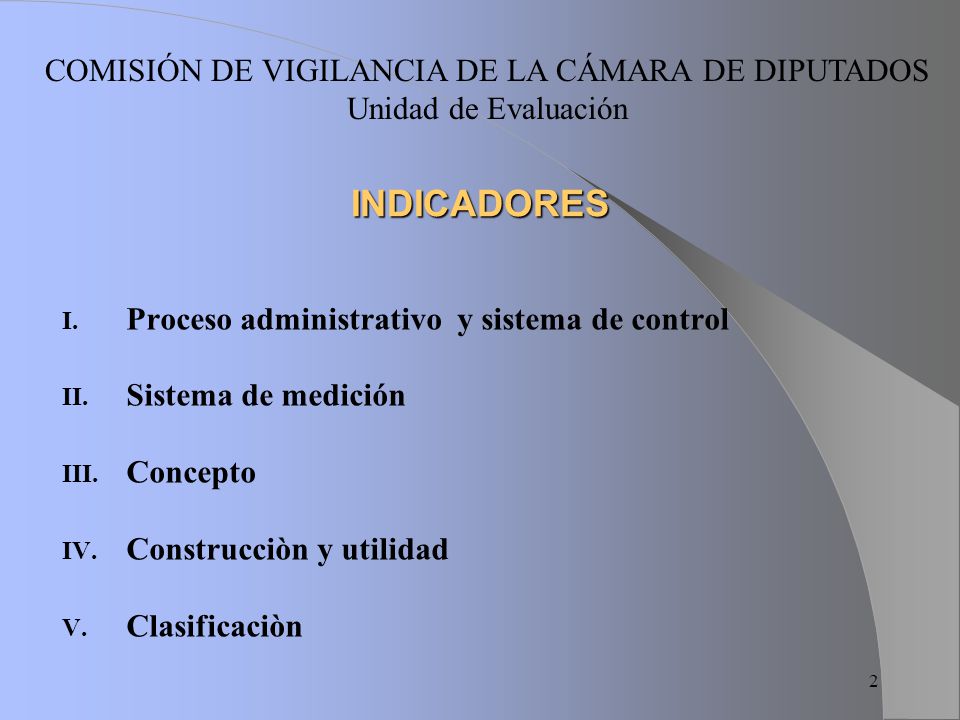 COMISIÓN DE VIGILANCIA DE LA CÁMARA DE DIPUTADOS
Unidad de Evaluación

INDICADORES

I. Proceso administrativo y sistema de control

II. Sistema de medición

III. Concepto

IV. Construcciòn y utilidad

V. Clasificaciòn

2